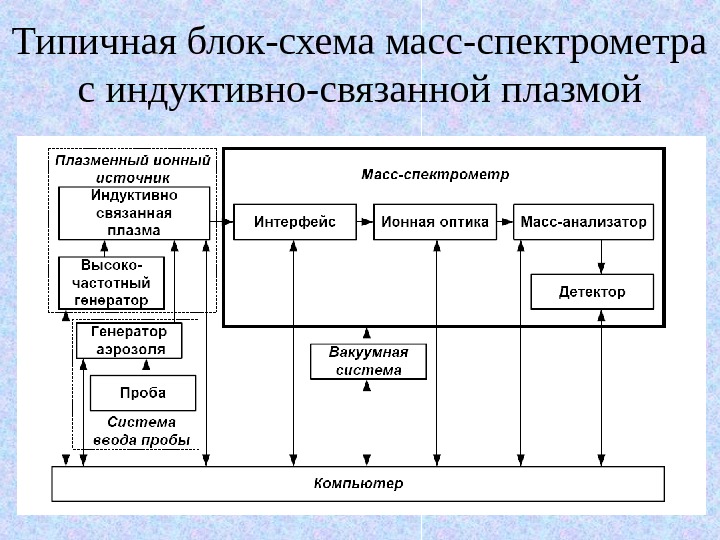 Типичная блок-схема масс-спектрометра с индуктивно-связанной плазмой

Плазменный ионный источник

Индуктивно связанная плазма

Высоко-частотный генератор

Генератор аэрозоля

Проба

Система ввода пробы

Масс-спектрометр

Интерфейс

Ионная оптика

Масс-анализатор

Детектор

Вакуумная система

Компьютер